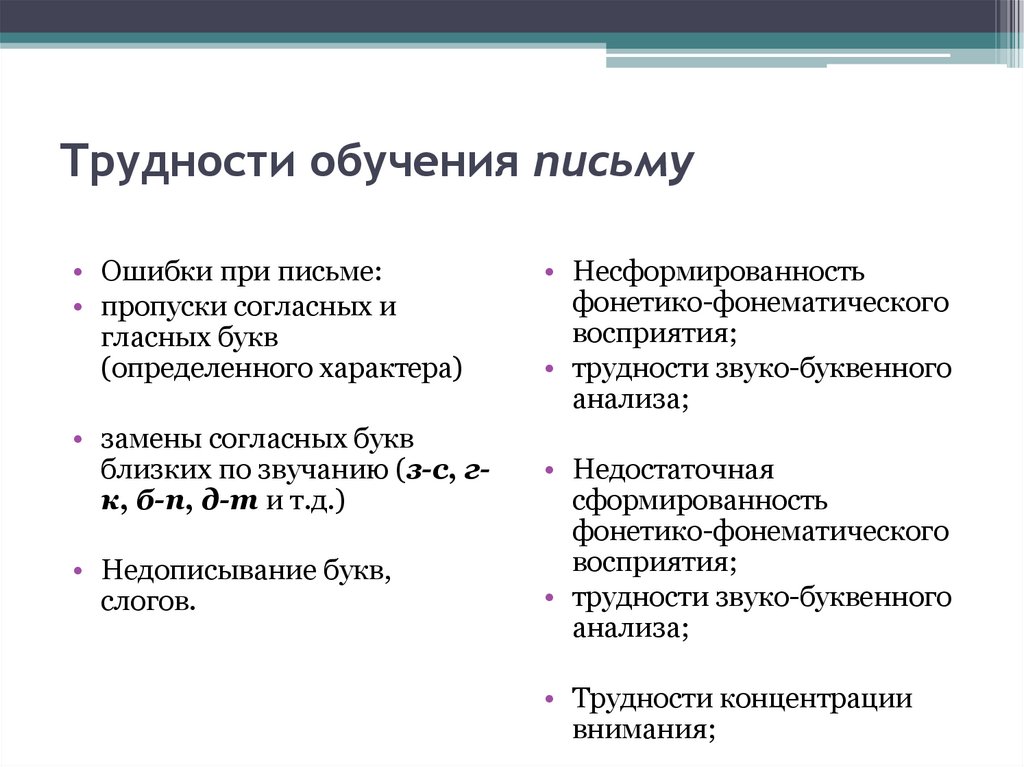 Трудности обучения письму

• Ошибки при письме:
• пропуски согласных и гласных букв (определенного характера)

• замены согласных букв близких по звучанию (з-с, г-к, б-п, д-т и т.д.)

• Недописывание букв, слогов.

• Несформированность фонетико-фонематического восприятия;
• трудности звуко-буквенного анализа;

• Недостаточная сформированность фонетико-фонематического восприятия;
• трудности звуко-буквенного анализа;

• Трудности концентрации внимания;